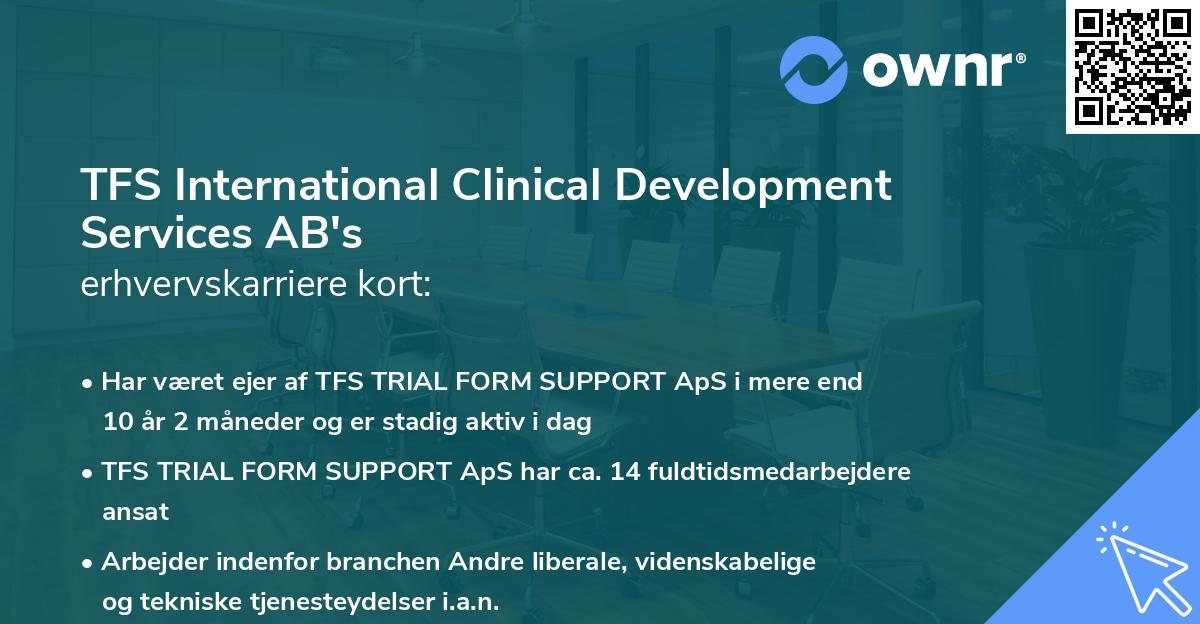 ownr®

TFS International Clinical Development Services AB's
erhvervskarriere kort:

• Har været ejer af TFS TRIAL FORM SUPPORT ApS i mere end 10 år 2 måneder og er stadig aktiv i dag

• TFS TRIAL FORM SUPPORT ApS har ca. 14 fuldtidsmedarbejdere ansat

• Arbejder indenfor branchen Andre liberale, videnskabelige og tekniske tjenesteydelser i.a.n.